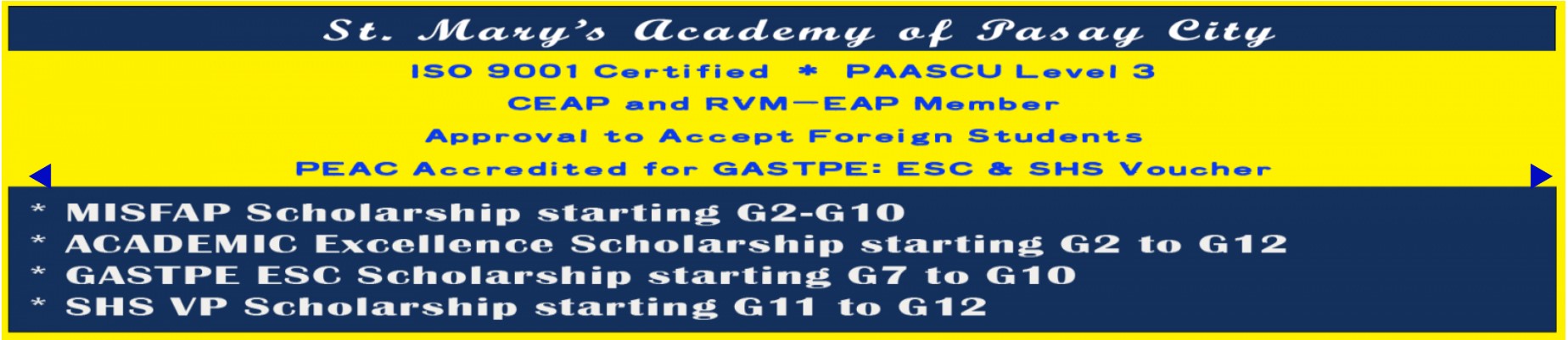 St. Mary's Academy of Pasay City

ISO 9001 Certified * PAASCU Level 3

CEAP and RVM—EAP Member

Approval to Accept Foreign Students

PEAC Accredited for GASTPE: ESC & SHS Voucher

* MISFAP Scholarship starting G2-G10
* ACADEMIC Excellence Scholarship starting G2 to G12
* GASTPE ESC Scholarship starting G7 to G10
* SHS VP Scholarship starting G11 to G12